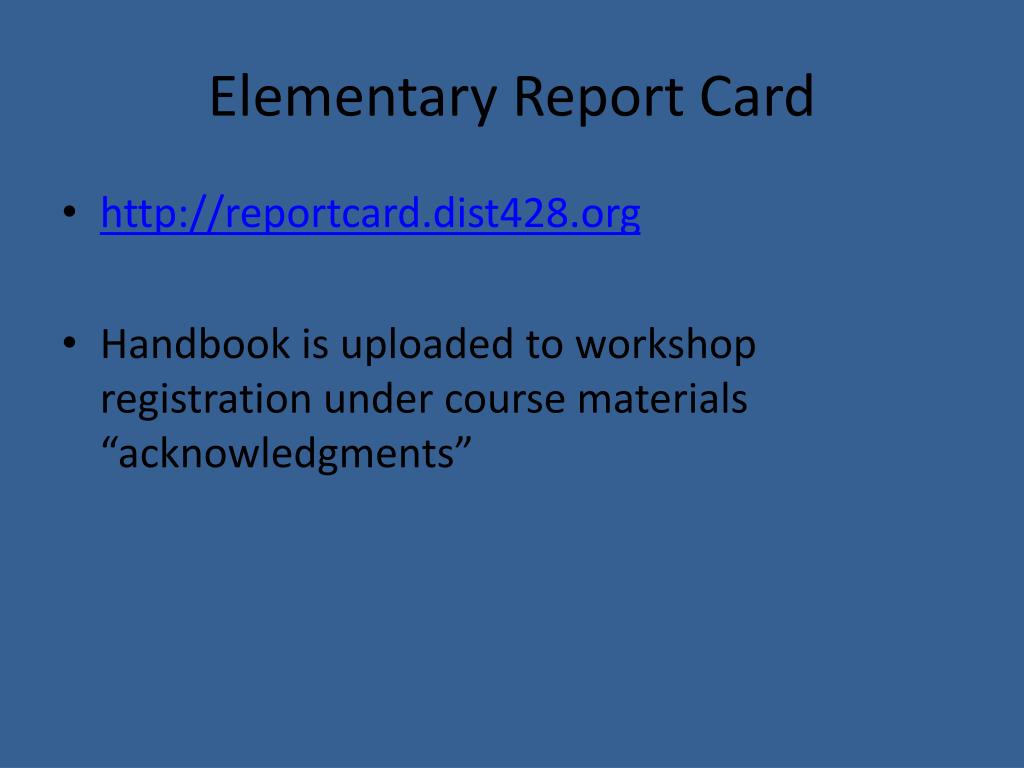 Elementary Report Card

• http://reportcard.dist428.org

• Handbook is uploaded to workshop registration under course materials “acknowledgments”